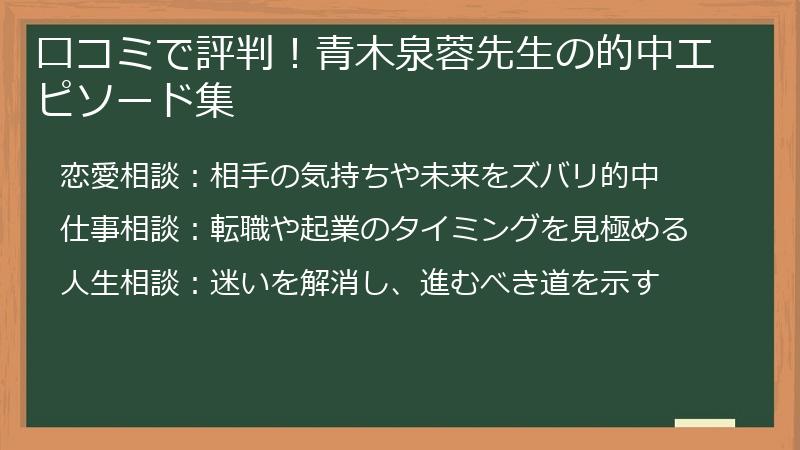 口コミで評判！青木泉蓉先生の的中エピソード集

恋愛相談：相手の気持ちや未来をズバリ的中

仕事相談：転職や起業のタイミングを見極める

人生相談：迷いを解消し、進むべき道を示す